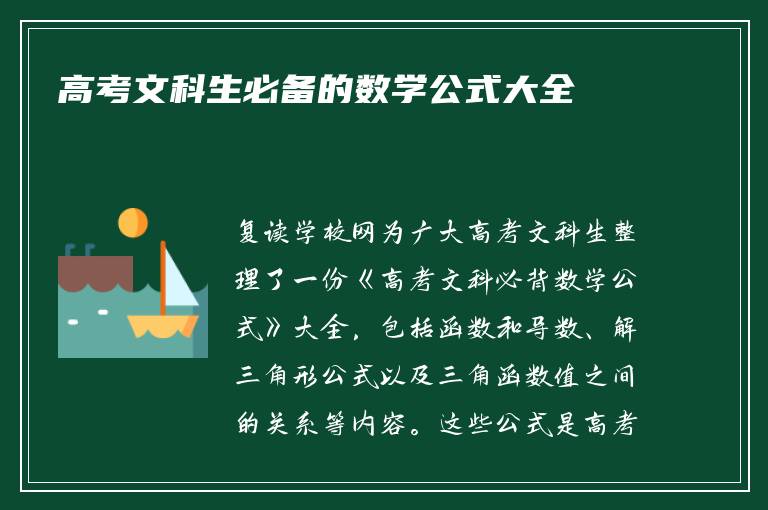 高考文科生必备的数学公式大全

复读学校网为广大高考文科生整理了一份《高考文科必背数学公式》大全，包括函数和导数、解三角形公式以及三角函数值之间的关系等内容。这些公式是高考